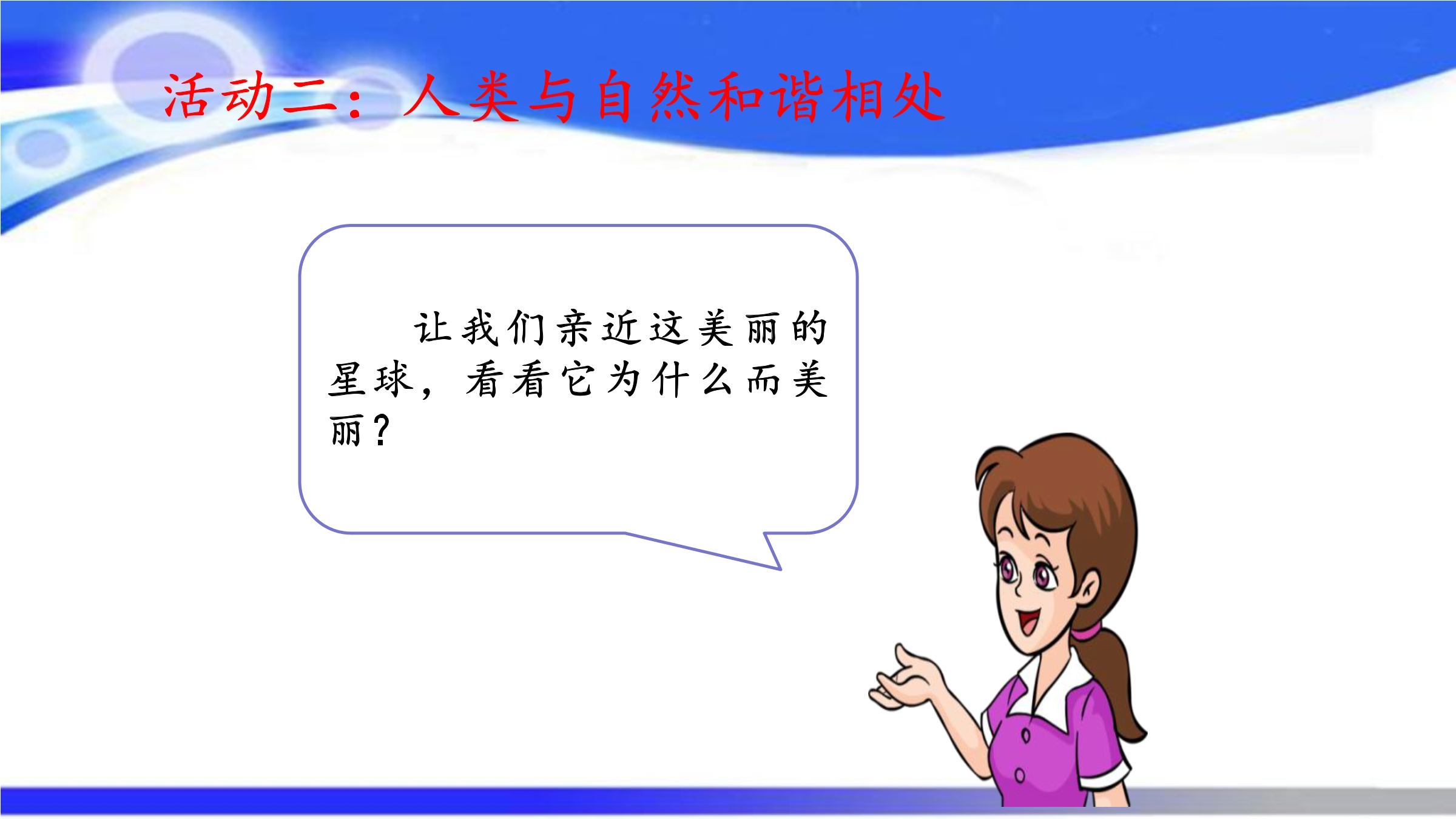 活动二：人类与自然和谐相处

让我们亲近这美丽的星球，看看它为什么而美丽？